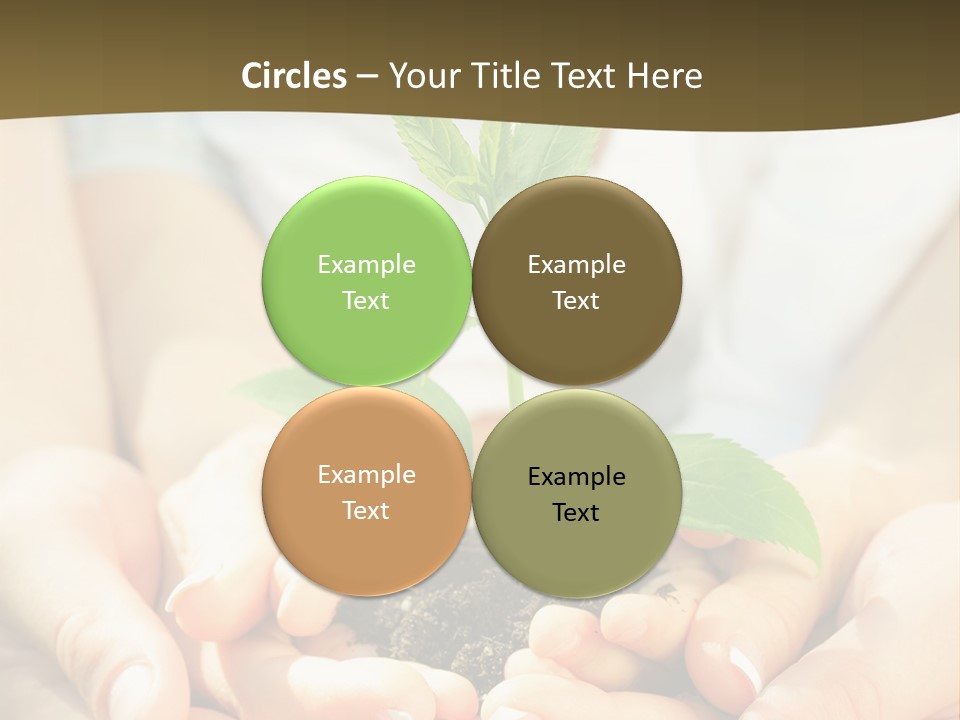 Circles – Your Title Text Here

Example Text

Example Text

Example Text

Example Text